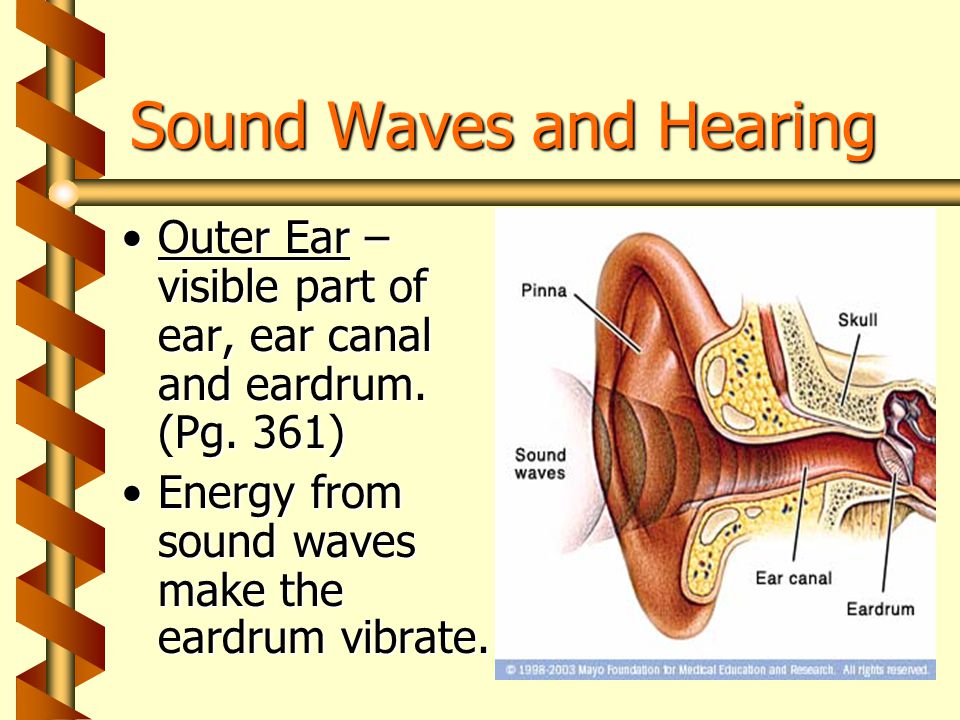 Sound Waves and Hearing

• Outer Ear – visible part of ear, ear canal and eardrum. (Pg. 361)
• Energy from sound waves make the eardrum vibrate.

Pinna
Skull
Sound waves
Ear canal
Eardrum

© 1998-2003 Mayo Foundation for Medical Education and Research. All rights reserved.